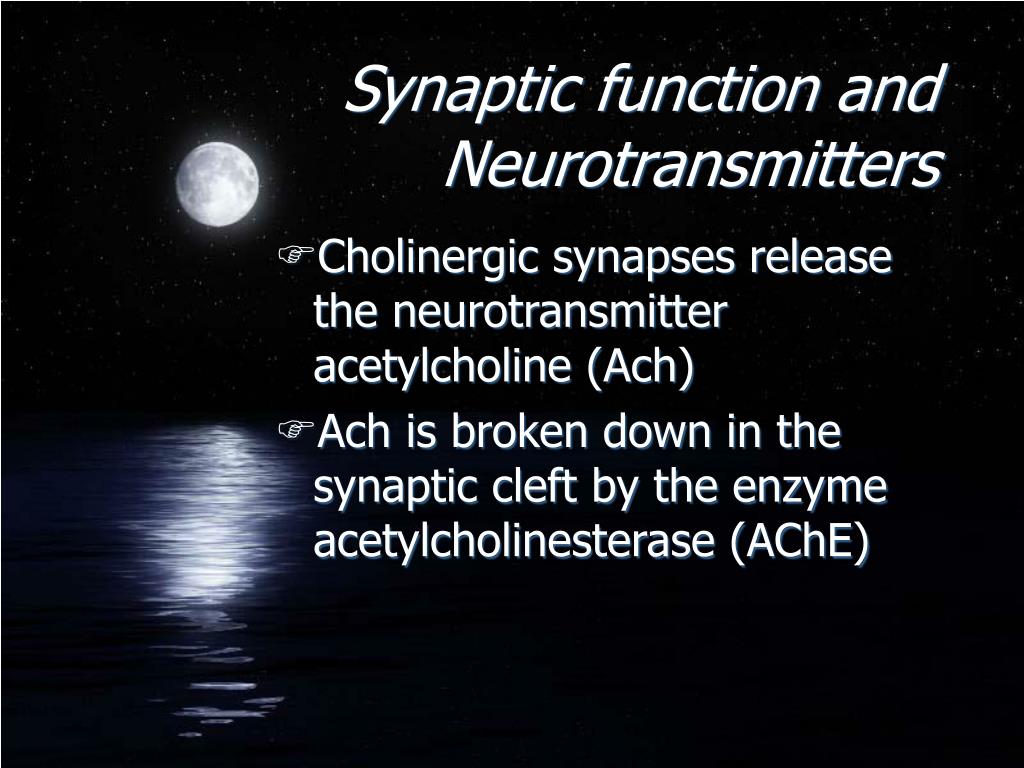 Synaptic function and Neurotransmitters

☞Cholinergic synapses release the neurotransmitter acetylcholine (Ach)

☞Ach is broken down in the synaptic cleft by the enzyme acetylcholinesterase (AChE)